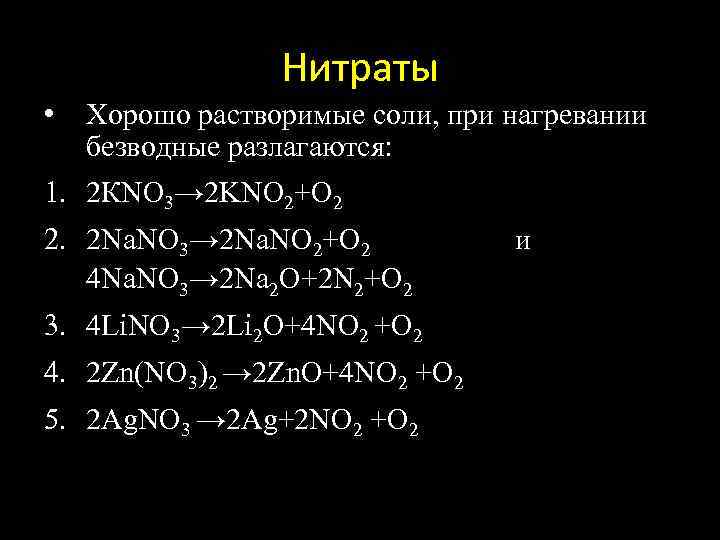 Нитраты

• Хорошо растворимые соли, при нагревании безводные разлагаются:

1. $2KNO_3 \rightarrow 2KNO_2 + O_2$

2. $2NaNO_3 \rightarrow 2NaNO_2 + O_2$ и $4NaNO_3 \rightarrow 2Na_2O + 2N_2 + O_2$

3. $4LiNO_3 \rightarrow 2Li_2O + 4NO_2 + O_2$

4. $2Zn(NO_3)_2 \rightarrow 2ZnO + 4NO_2 + O_2$

5. $2AgNO_3 \rightarrow 2Ag + 2NO_2 + O_2$